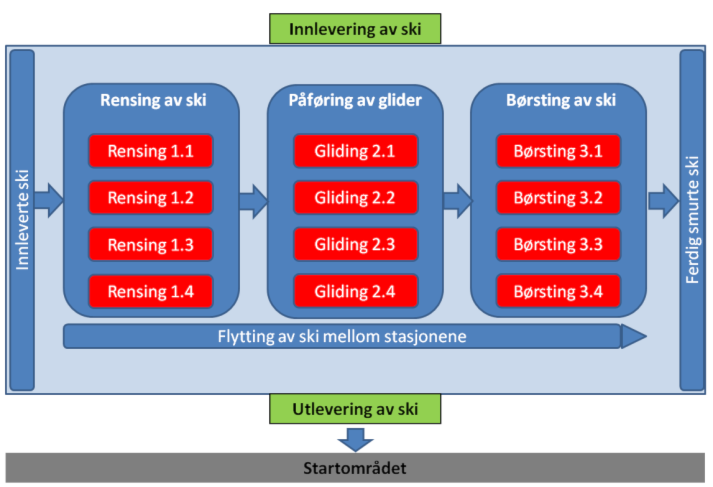 Innlevering av ski

Innleverte ski

Rensing av ski

Rensing 1.1

Rensing 1.2

Rensing 1.3

Rensing 1.4

Påføring av glider

Gliding 2.1

Gliding 2.2

Gliding 2.3

Gliding 2.4

Børsting av ski

Børsting 3.1

Børsting 3.2

Børsting 3.3

Børsting 3.4

Ferdig smurte ski

Flytting av ski mellom stasjonene

Utlevering av ski

Startområdet